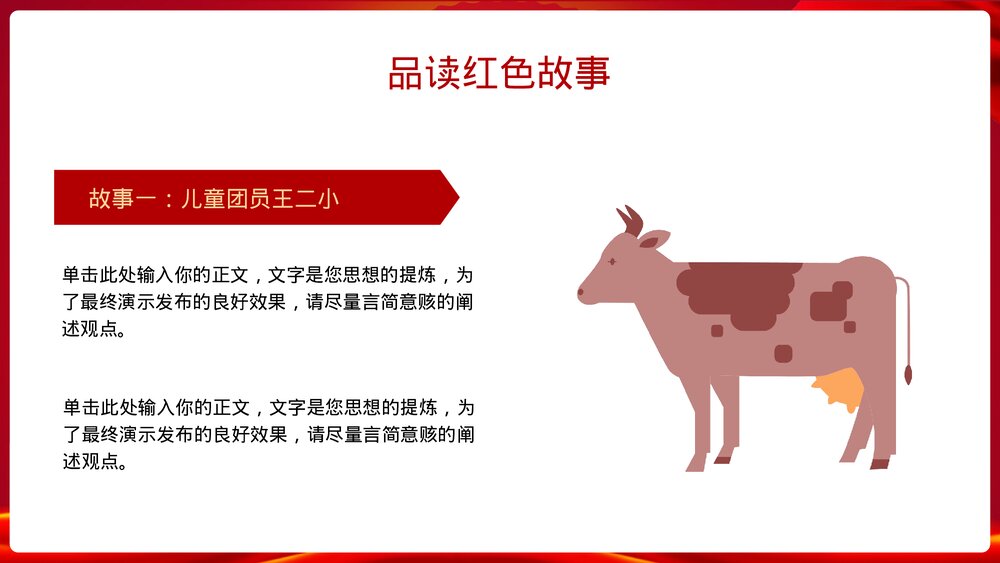 品读红色故事

故事一：儿童团员王二小

单击此处输入你的正文，文字是您思想的提炼，为了最终演示发布的良好效果，请尽量言简意赅的阐述观点。

单击此处输入你的正文，文字是您思想的提炼，为了最终演示发布的良好效果，请尽量言简意赅的阐述观点。